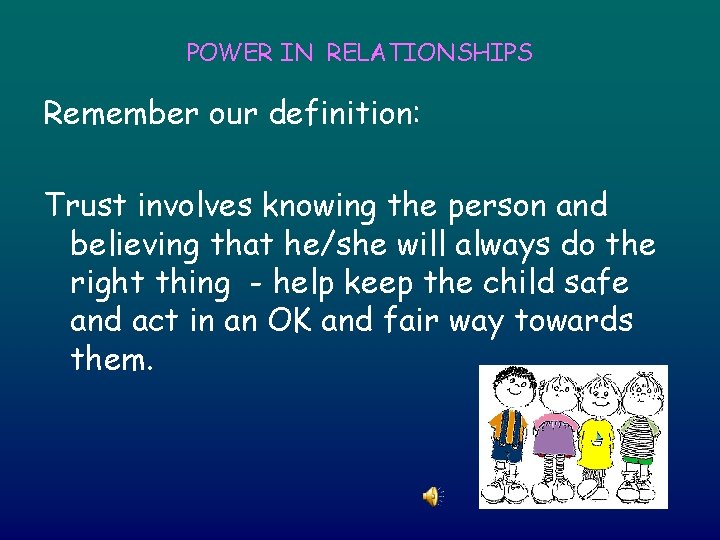 POWER IN RELATIONSHIPS

Remember our definition:

Trust involves knowing the person and believing that he/she will always do the right thing - help keep the child safe and act in an OK and fair way towards them.